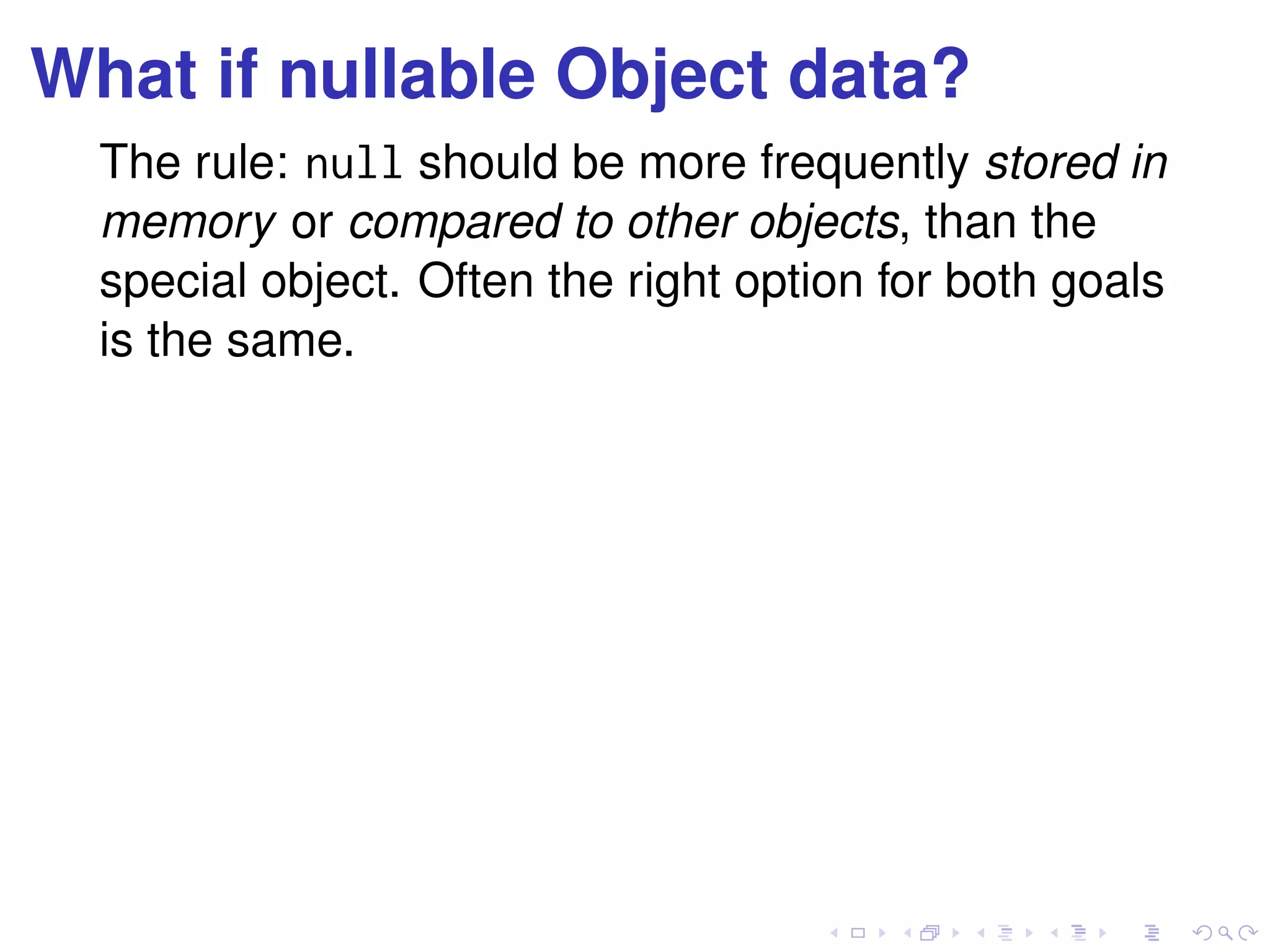 What if nullable Object data?

The rule: null should be more frequently stored in memory or compared to other objects, than the special object. Often the right option for both goals is the same.